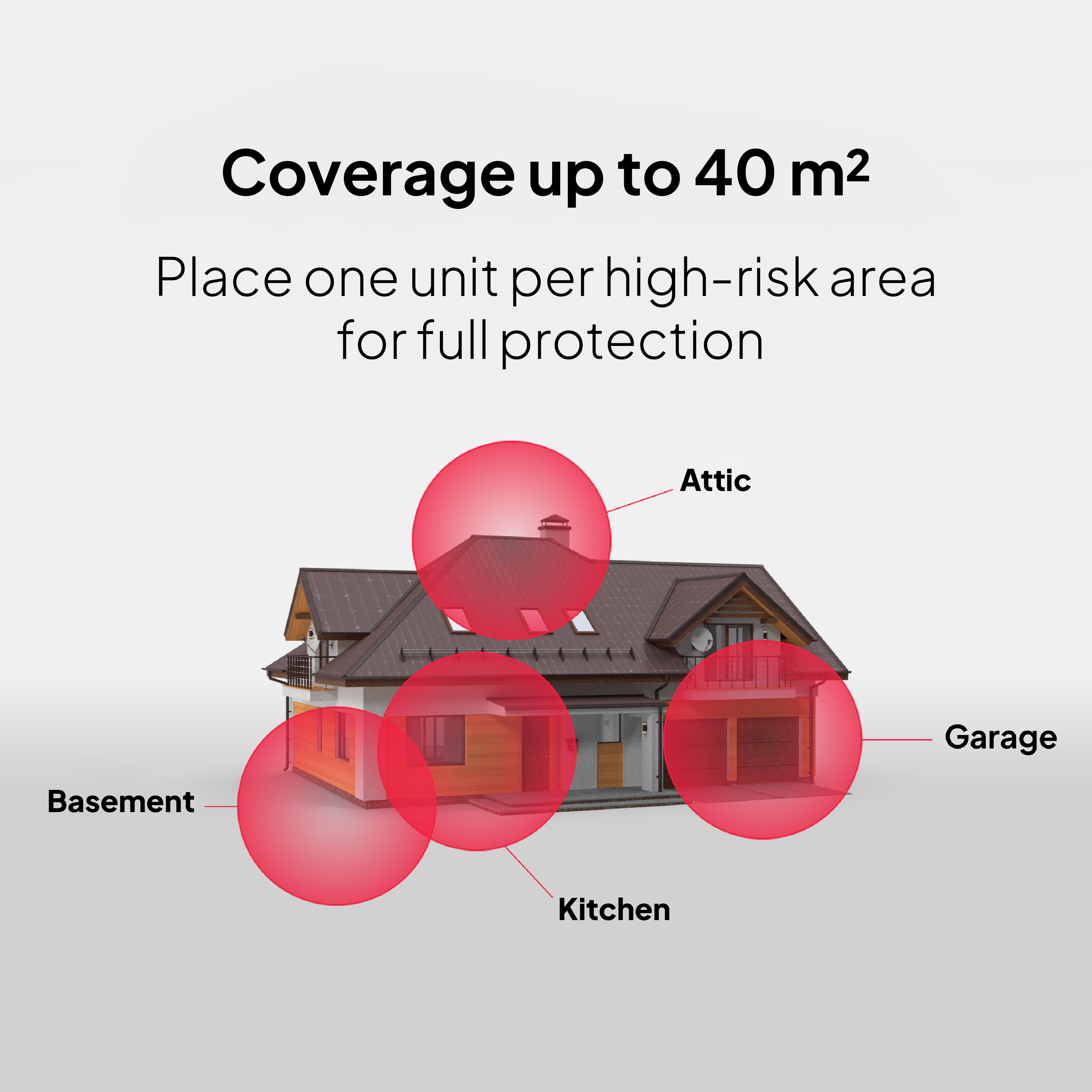 Coverage up to 40 m²

Place one unit per high-risk area for full protection

Attic

Garage

Basement

Kitchen